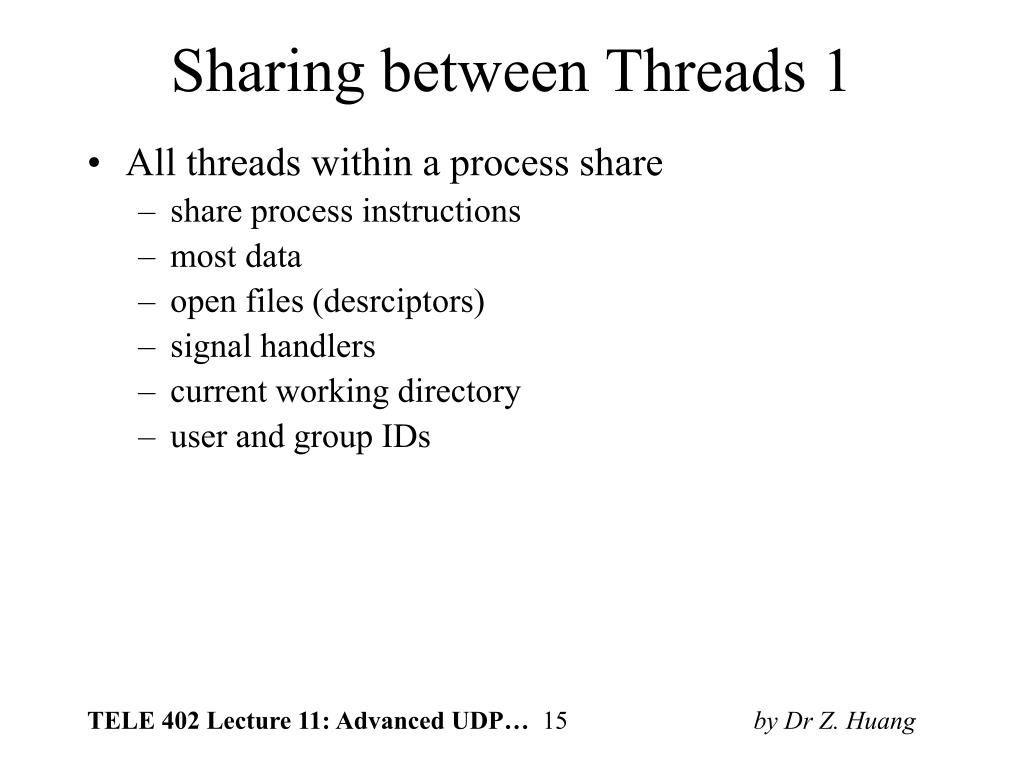 Sharing between Threads 1

• All threads within a process share
– share process instructions
– most data
– open files (desrciptors)
– signal handlers
– current working directory
– user and group IDs

TELE 402 Lecture 11: Advanced UDP… 15

by Dr Z. Huang